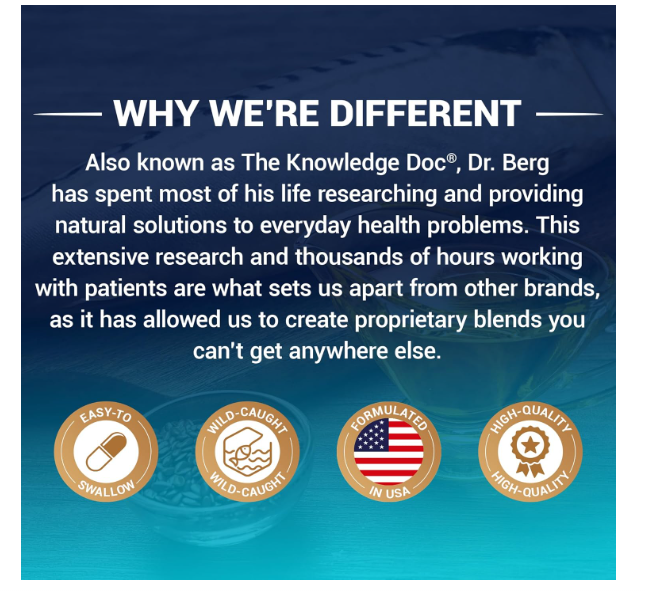 WHY WE'RE DIFFERENT

Also known as The Knowledge Doc®, Dr. Berg has spent most of his life researching and providing natural solutions to everyday health problems. This extensive research and thousands of hours working with patients are what sets us apart from other brands, as it has allowed us to create proprietary blends you can't get anywhere else.

EASY-TO SWALLOW

WILD-CAUGHT WILD-CAUGHT

FORMULATED IN USA

HIGH-QUALITY HIGH-QUALITY